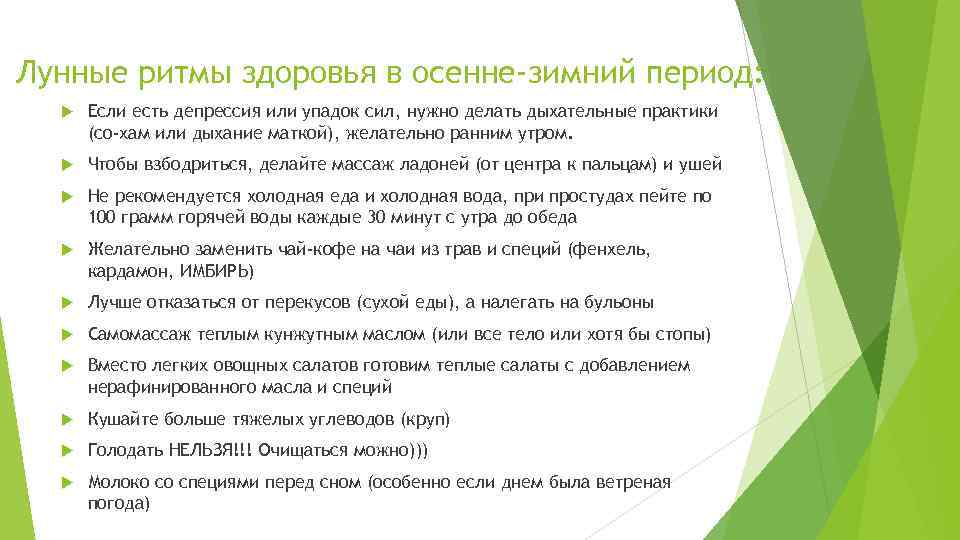 Лунные ритмы здоровья в осенне-зимний период:

Если есть депрессия или упадок сил, нужно делать дыхательные практики (со-хам или дыхание маткой), желательно ранним утром.

Чтобы взбодриться, делайте массаж ладоней (от центра к пальцам) и ушей

Не рекомендуется холодная еда и холодная вода, при простудах пейте по 100 грамм горячей воды каждые 30 минут с утра до обеда

Желательно заменить чай-кофе на чаи из трав и специй (фенхель, кардамон, ИМБИРЬ)

Лучше отказаться от перекусов (сухой еды), а налегать на бульоны

Самомассаж теплым кунжутным маслом (или все тело или хотя бы стопы)

Вместо легких овощных салатов готовим теплые салаты с добавлением нерафинированного масла и специй

Кушайте больше тяжелых углеводов (круп)

Голодать НЕЛЬЗЯ!!! Очищаться можно)))

Молоко со специями перед сном (особенно если днем была ветреная погода)